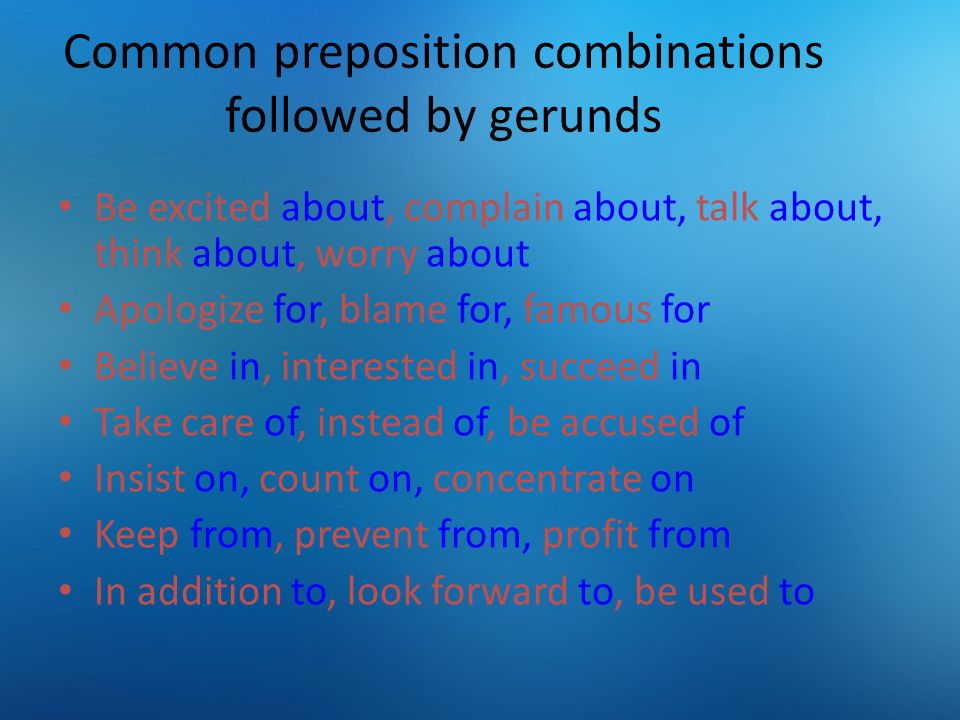 Common preposition combinations followed by gerunds

• Be excited about, complain about, talk about, think about, worry about
• Apologize for, blame for, famous for
• Believe in, interested in, succeed in
• Take care of, instead of, be accused of
• Insist on, count on, concentrate on
• Keep from, prevent from, profit from
• In addition to, look forward to, be used to